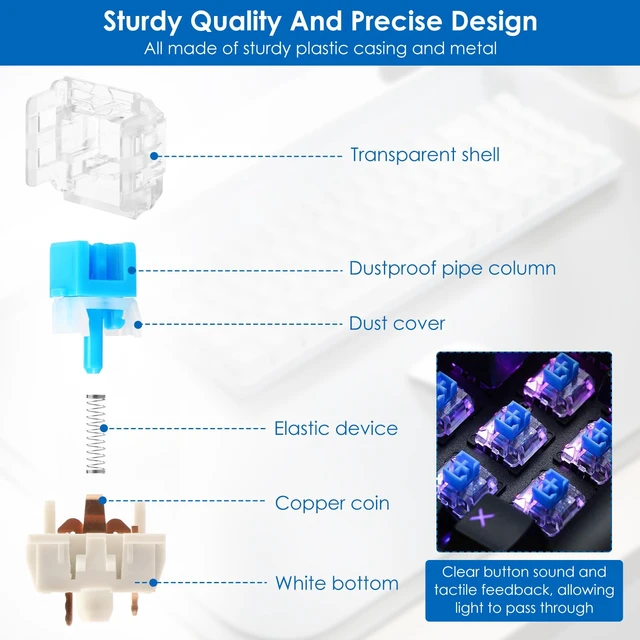 Sturdy Quality And Precise Design
All made of sturdy plastic casing and metal

Transparent shell

Dustproof pipe column

Dust cover

Elastic device

Copper coin

White bottom

X

Clear button sound and tactile feedback, allowing light to pass through